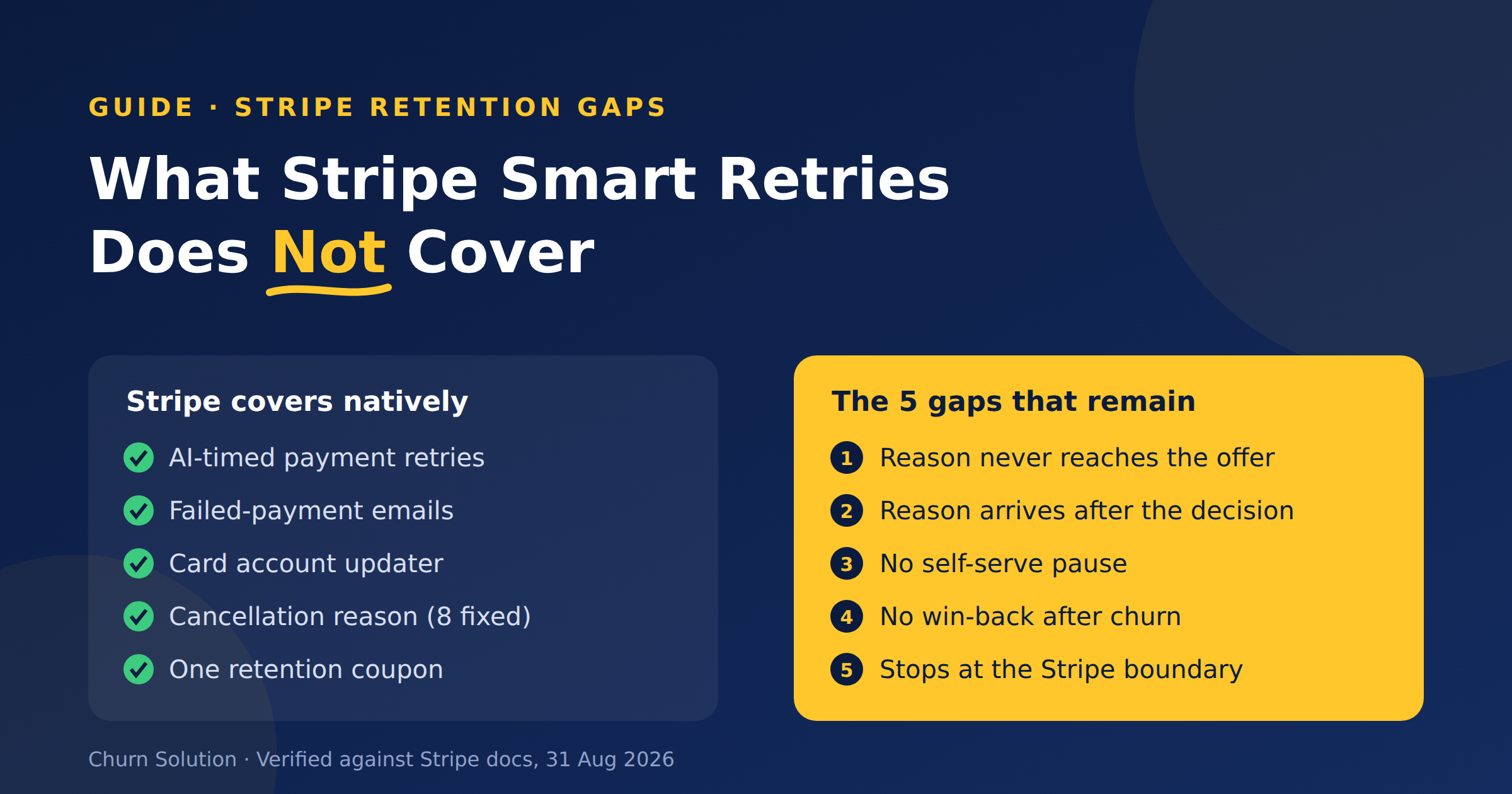 GUIDE · STRIPE RETENTION GAPS

What Stripe Smart Retries Does Not Cover

Stripe covers natively

AI-timed payment retries

Failed-payment emails

Card account updater

Cancellation reason (8 fixed)

One retention coupon

The 5 gaps that remain

1 Reason never reaches the offer

2 Reason arrives after the decision

3 No self-serve pause

4 No win-back after churn

5 Stops at the Stripe boundary

Churn Solution · Verified against Stripe docs, 31 Aug 2026